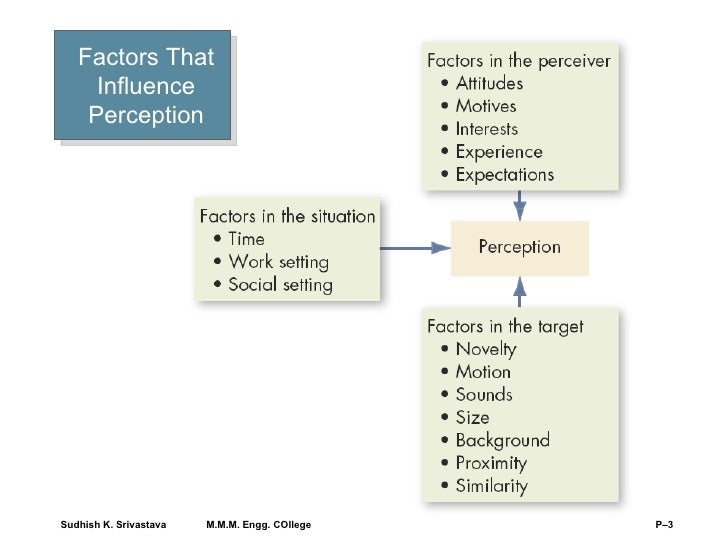 Factors That Influence Perception

Factors in the perceiver
• Attitudes
• Motives
• Interests
• Experience
• Expectations

Factors in the situation
• Time
• Work setting
• Social setting

Perception

Factors in the target
• Novelty
• Motion
• Sounds
• Size
• Background
• Proximity
• Similarity

Sudhish K. Srivastava M.M.M. Engg. COllege P–3